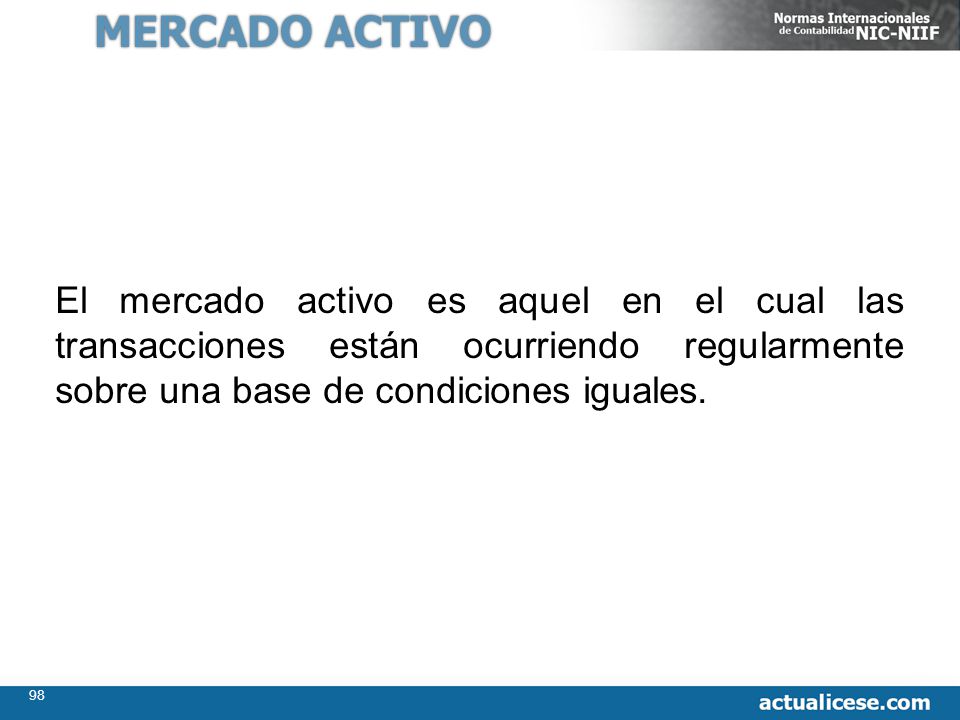 MERCADO ACTIVO

Normas Internacionales de Contabilidad NIC-NIIF

El mercado activo es aquel en el cual las transacciones están ocurriendo regularmente sobre una base de condiciones iguales.

98

actualicese.com